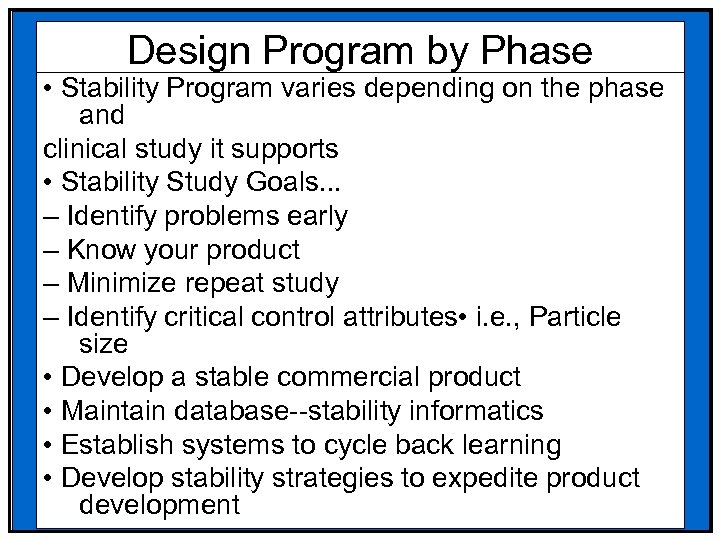 Design Program by Phase

• Stability Program varies depending on the phase and

clinical study it supports

• Stability Study Goals...

– Identify problems early

– Know your product

– Minimize repeat study

– Identify critical control attributes• i.e., Particle size

• Develop a stable commercial product

• Maintain database--stability informatics

• Establish systems to cycle back learning

• Develop stability strategies to expedite product development